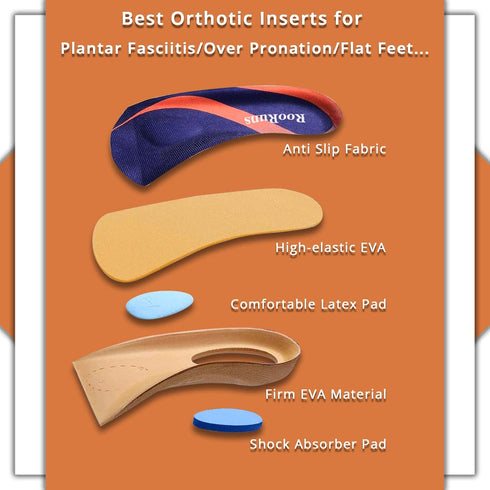 Best Orthotic Inserts for
Plantar Fasciitis/Over Pronation/Flat Feet...

RooRuns

Anti Slip Fabric

High-elastic EVA

Comfortable Latex Pad

Firm EVA Material

Shock Absorber Pad